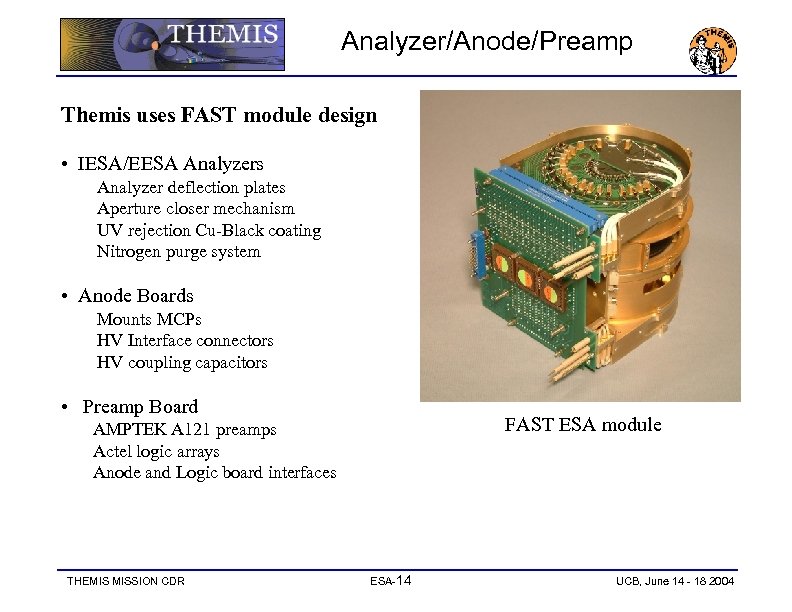 THEMIS

Analyzer/Anode/Preamp

THEMIS

Themis uses FAST module design

• IESA/EESA Analyzers
Analyzer deflection plates
Aperture closer mechanism
UV rejection Cu-Black coating
Nitrogen purge system

• Anode Boards
Mounts MCPs
HV Interface connectors
HV coupling capacitors

• Preamp Board
AMPTEK A121 preamps
Actel logic arrays
Anode and Logic board interfaces

FAST ESA module

THEMIS MISSION CDR

ESA-14

UCB, June 14 - 18 2004